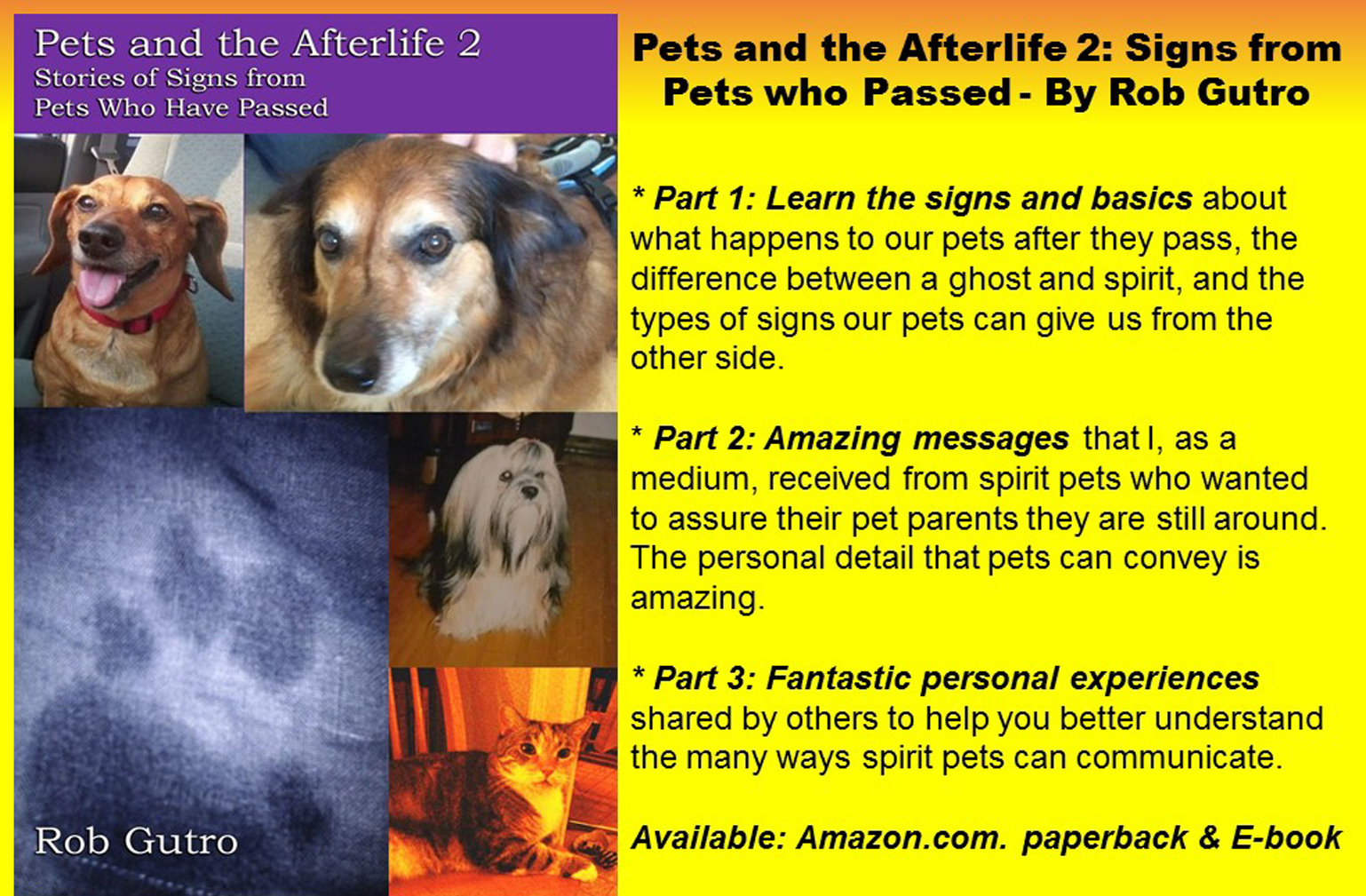 Pets and the Afterlife 2
Stories of Signs from Pets Who Have Passed

Rob Gutro

Pets and the Afterlife 2: Signs from Pets who Passed - By Rob Gutro

* Part 1: Learn the signs and basics about what happens to our pets after they pass, the difference between a ghost and spirit, and the types of signs our pets can give us from the other side.

* Part 2: Amazing messages that I, as a medium, received from spirit pets who wanted to assure their pet parents they are still around. The personal detail that pets can convey is amazing.

* Part 3: Fantastic personal experiences shared by others to help you better understand the many ways spirit pets can communicate.

Available: Amazon.com. paperback & E-book